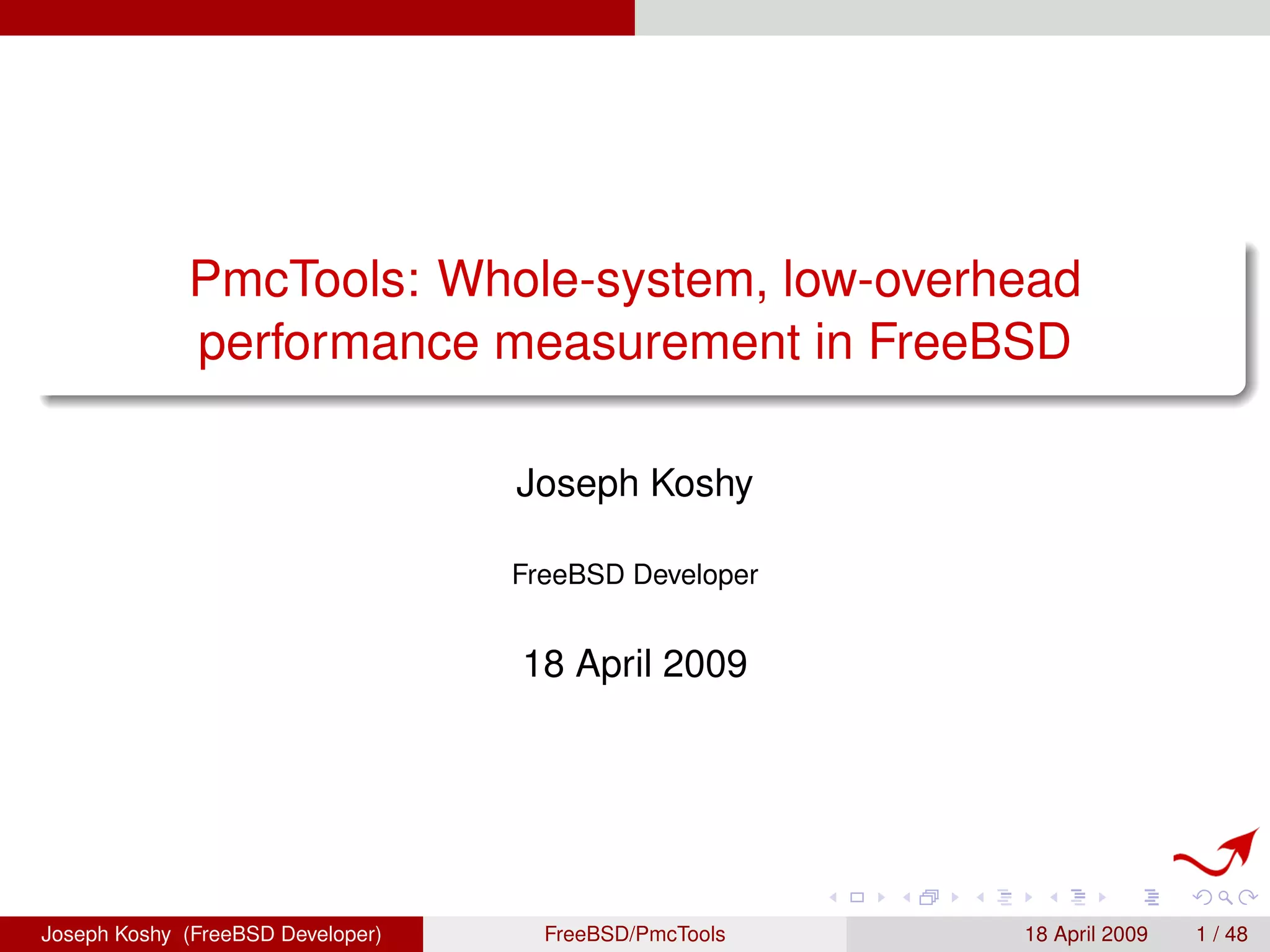 PmcTools: Whole-system, low-overhead performance measurement in FreeBSD

Joseph Koshy

FreeBSD Developer

18 April 2009

Joseph Koshy (FreeBSD Developer) FreeBSD/PmcTools 18 April 2009 1 / 48